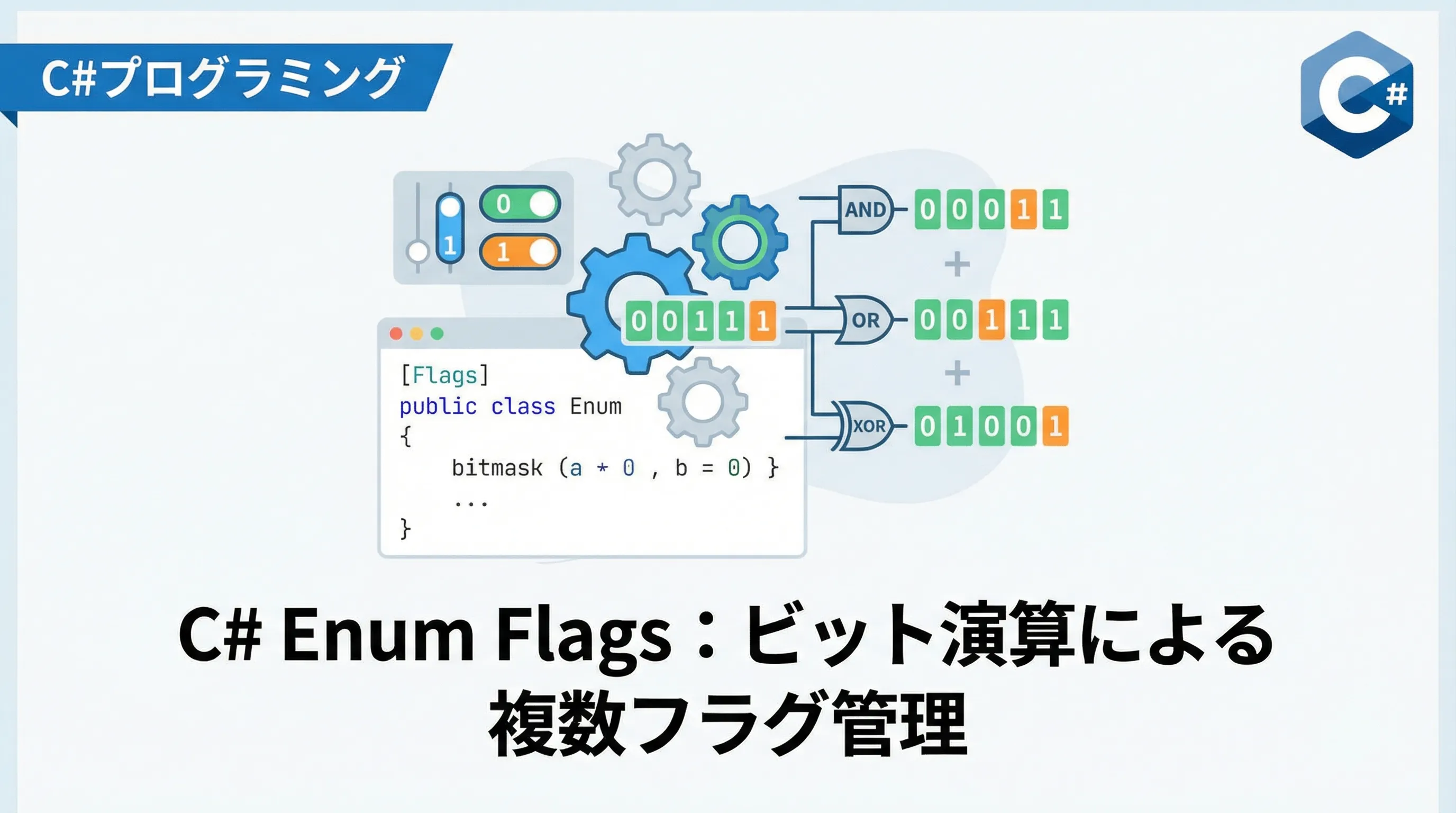 C#プログラミング

C#

1

0

1

0 0 1 1 1

AND

0 0 0 1 1

+

OR

0 0 1 1 1

+

XOR

0 1 0 0 1

[Flags]
public class Enum
{
bitmask (a * 0 , b = 0) }
...
}

C# Enum Flags：ビット演算による複数フラグ管理